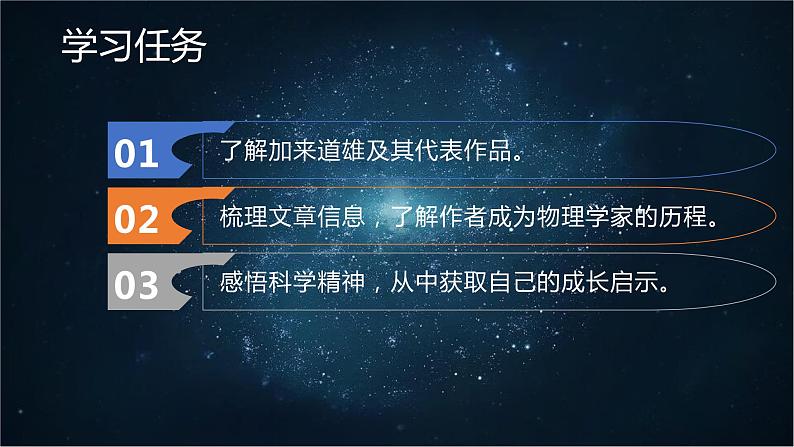 学习任务

01 了解加来道雄及其代表作品。

02 梳理文章信息，了解作者成为物理学家的历程。

03 感悟科学精神，从中获取自己的成长启示。